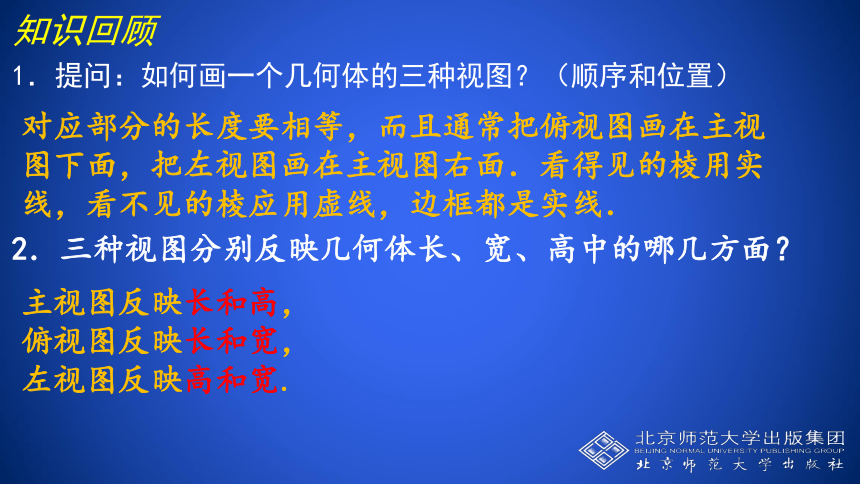 知识回顾

1．提问：如何画一个几何体的三种视图？（顺序和位置）

对应部分的长度要相等，而且通常把俯视图画在主视图下面，把左视图画在主视图右面．看得见的棱用实线，看不见的棱应用虚线，边框都是实线．

2．三种视图分别反映几何体长、宽、高中的哪几方面？

主视图反映长和高，
俯视图反映长和宽，
左视图反映高和宽．

北京师范大学出版集团
BEIJING NORMAL UNIVERSITY PUBLISHING GROUP
北京师范大学出版社